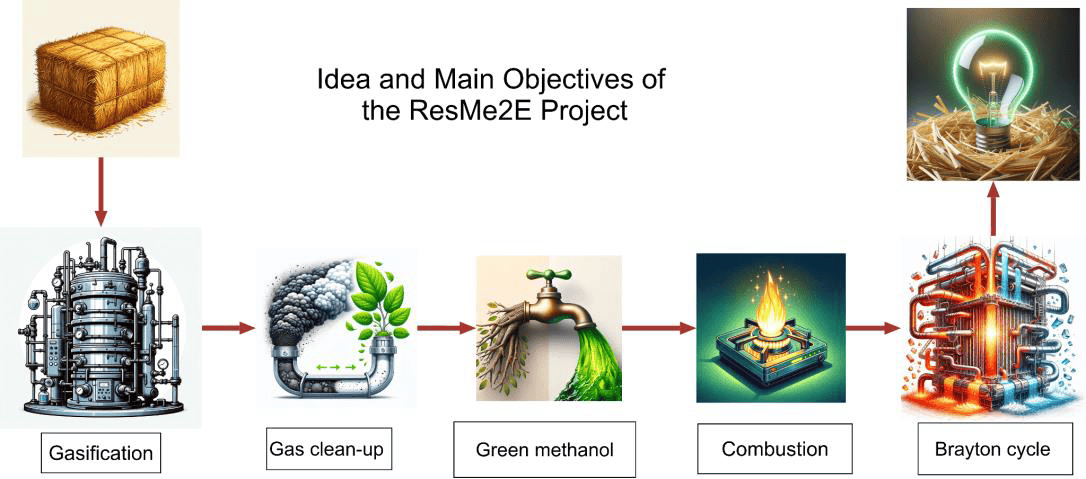 Idea and Main Objectives of the ResMe2E Project

Gasification

Gas clean-up

Green methanol

Combustion

Brayton cycle